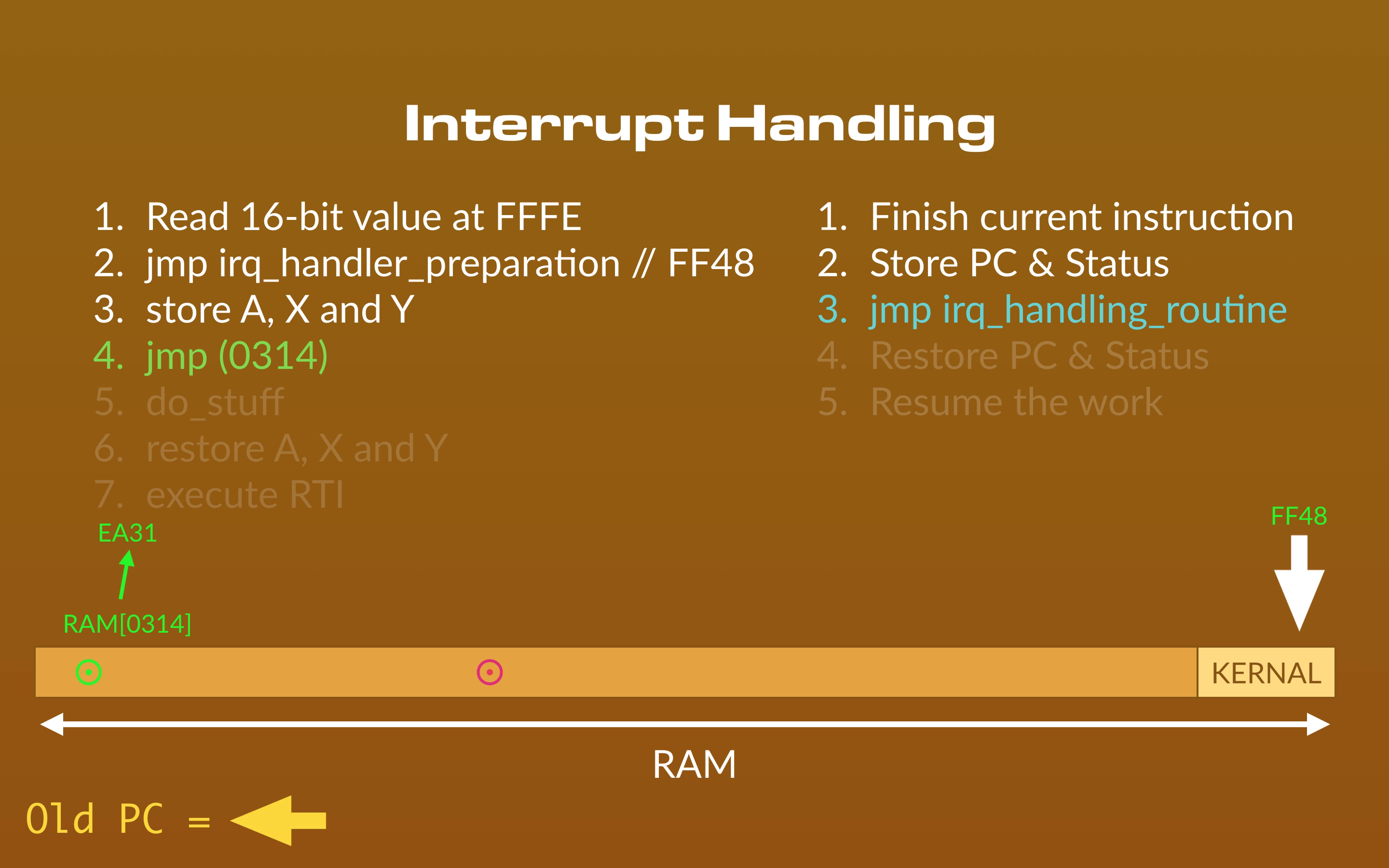 Interrupt Handling

1. Read 16-bit value at FFFE
2. jmp irq_handler_preparation // FF48
3. store A, X and Y
4. jmp (0314)
5. do_stuff
6. restore A, X and Y
7. execute RTI

1. Finish current instruction
2. Store PC & Status
3. jmp irq_handling_routine
4. Restore PC & Status
5. Resume the work

EA31

RAM[0314]

FF48

KERNAL

RAM

Old PC =